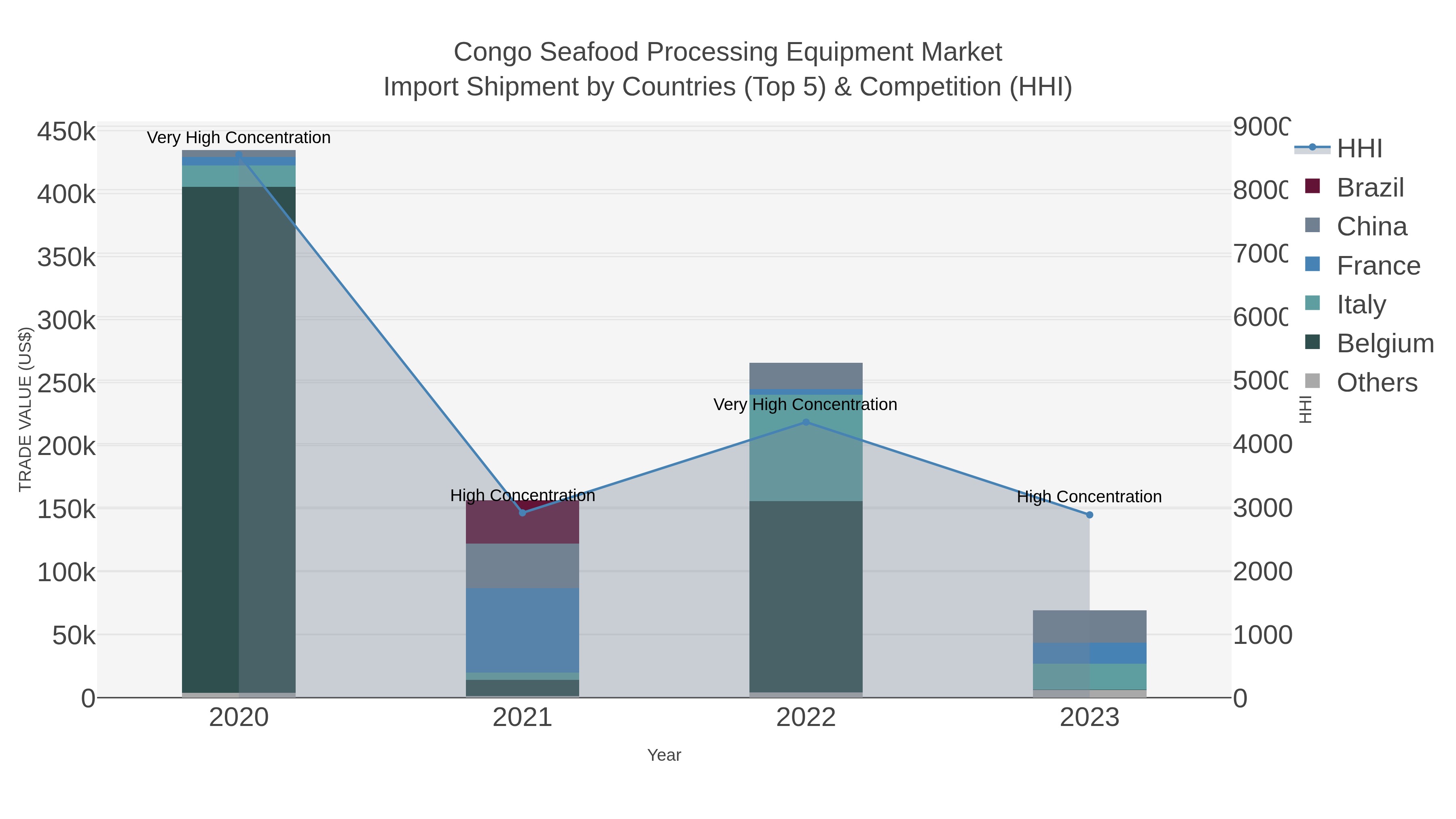 Congo Seafood Processing Equipment Market
Import Shipment by Countries (Top 5) & Competition (HHI)

TRADE VALUE (US$)

450k
400k
350k
300k
250k
200k
150k
100k
50k
0

Very High Concentration
High Concentration
Very High Concentration
High Concentration

2020
2021
2022
2023

Year

9000
8000
7000
6000
5000
4000
3000
2000
1000
0

HHI

HHI
Brazil
China
France
Italy
Belgium
Others